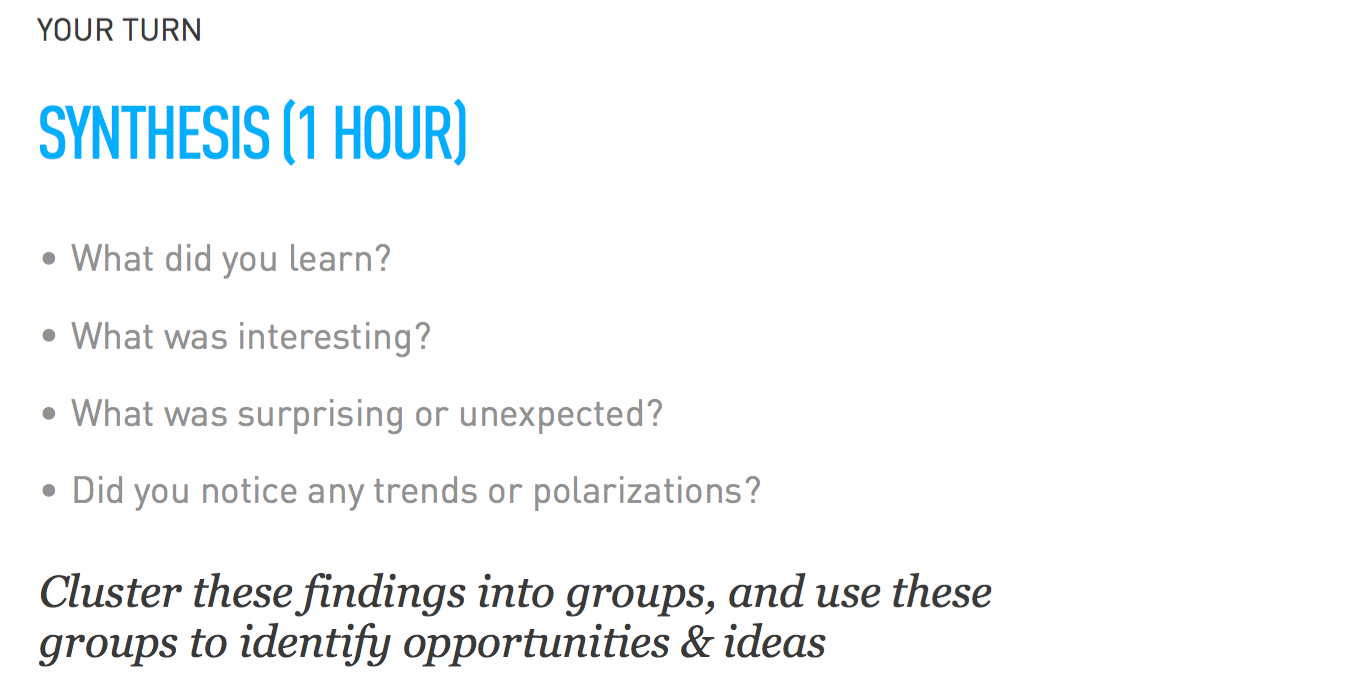 YOUR TURN

SYNTHESIS (1 HOUR)

• What did you learn?

• What was interesting?

• What was surprising or unexpected?

• Did you notice any trends or polarizations?

Cluster these findings into groups, and use these groups to identify opportunities & ideas